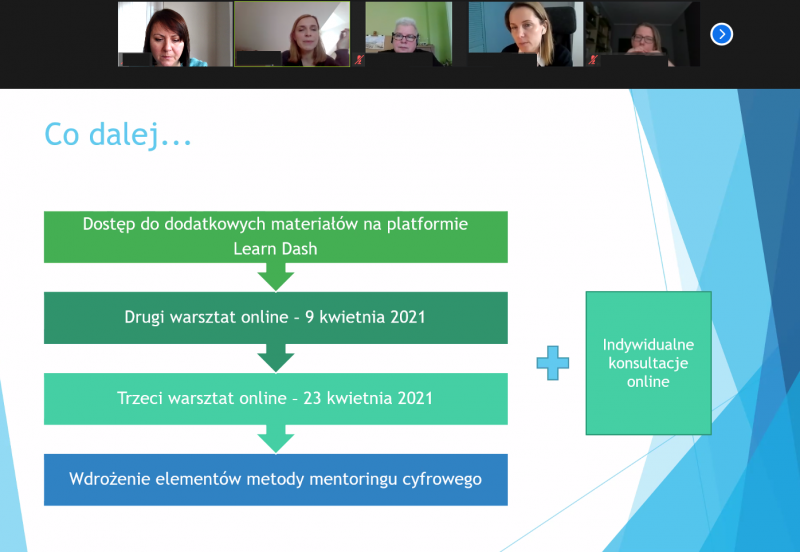 Co dalej...

Dostęp do dodatkowych materiałów na platformie Learn Dash

Drugi warsztat online - 9 kwietnia 2021

Trzeci warsztat online - 23 kwietnia 2021

Wdrożenie elementów metody mentoringu cyfrowego

Indywidualne konsultacje online